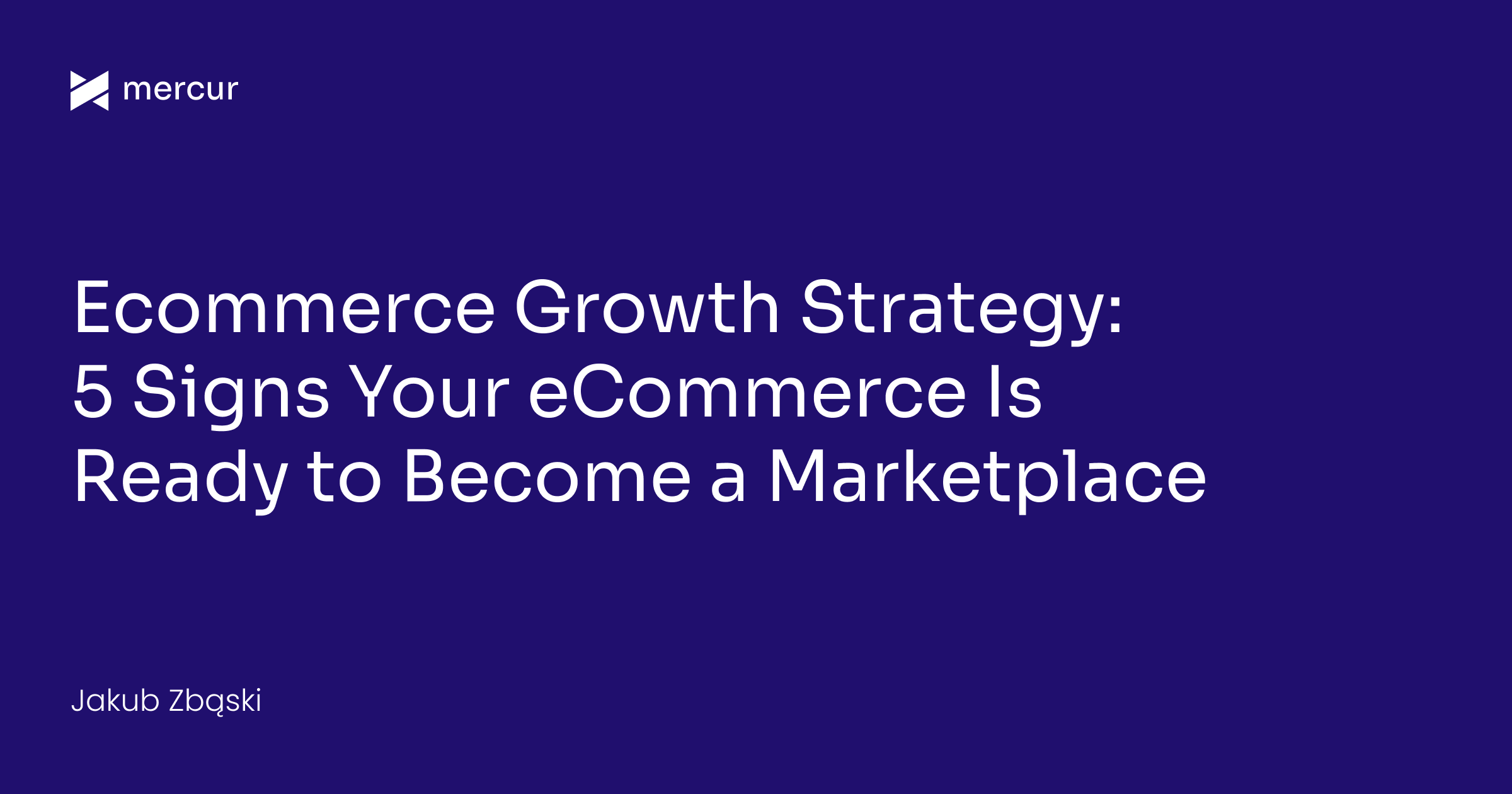 mercur

Ecommerce Growth Strategy: 5 Signs Your eCommerce Is Ready to Become a Marketplace

Jakub Zbąski